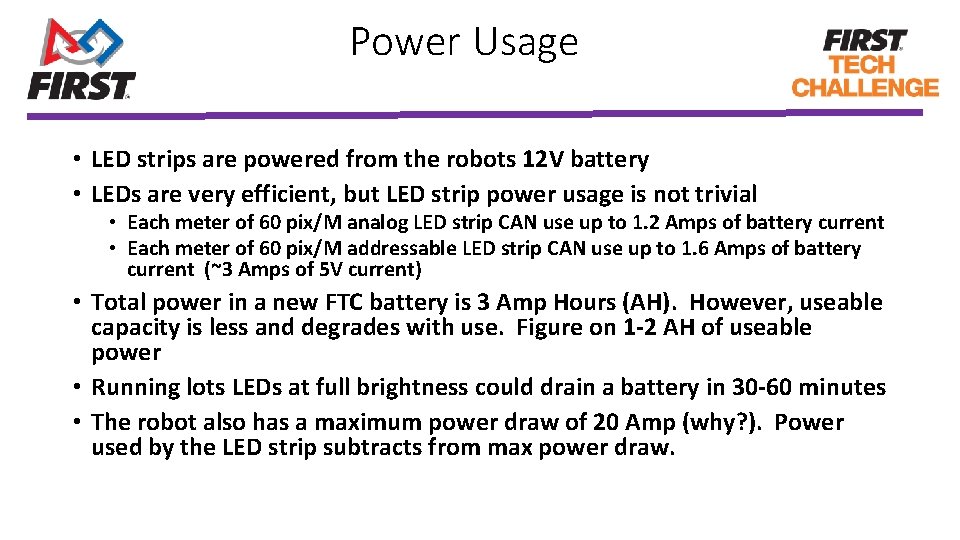 FIRST

Power Usage

FIRST TECH CHALLENGE

• LED strips are powered from the robots 12V battery
• LEDs are very efficient, but LED strip power usage is not trivial
• Each meter of 60 pix/M analog LED strip CAN use up to 1.2 Amps of battery current
• Each meter of 60 pix/M addressable LED strip CAN use up to 1.6 Amps of battery current (~3 Amps of 5V current)
• Total power in a new FTC battery is 3 Amp Hours (AH). However, useable capacity is less and degrades with use. Figure on 1-2 AH of useable power
• Running lots LEDs at full brightness could drain a battery in 30-60 minutes
• The robot also has a maximum power draw of 20 Amp (why?). Power used by the LED strip subtracts from max power draw.